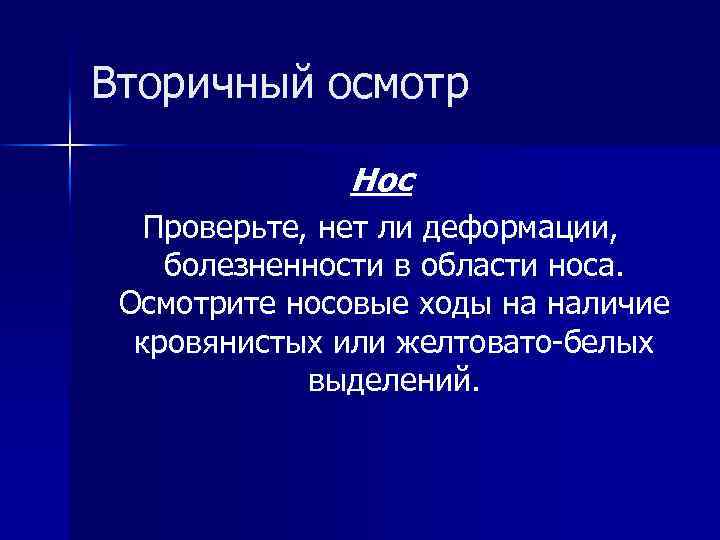 Вторичный осмотр

Нос

Проверьте, нет ли деформации, болезненности в области носа. Осмотрите носовые ходы на наличие кровянистых или желтовато-белых выделений.